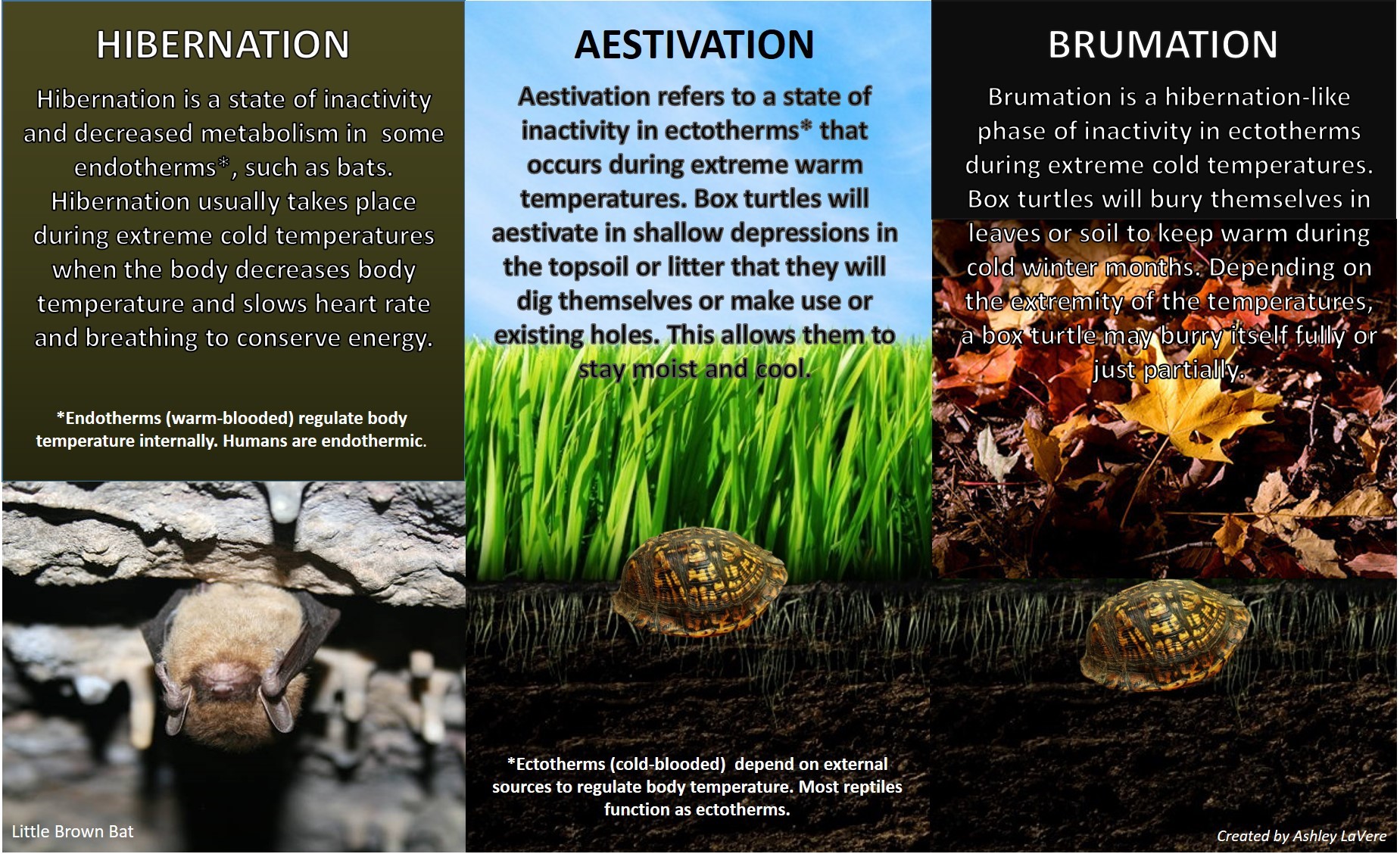 HIBERNATION

Hibernation is a state of inactivity and decreased metabolism in some endotherms*, such as bats. Hibernation usually takes place during extreme cold temperatures when the body decreases body temperature and slows heart rate and breathing to conserve energy.

*Endotherms (warm-blooded) regulate body temperature internally. Humans are endothermic.

Little Brown Bat

AESTIVATION

Aestivation refers to a state of inactivity in ectotherms* that occurs during extreme warm temperatures. Box turtles will aestivate in shallow depressions in the topsoil or litter that they will dig themselves or make use or existing holes. This allows them to stay moist and cool.

*Ectotherms (cold-blooded) depend on external sources to regulate body temperature. Most reptiles function as ectotherms.

BRUMATION

Brumation is a hibernation-like phase of inactivity in ectotherms during extreme cold temperatures. Box turtles will bury themselves in leaves or soil to keep warm during cold winter months. Depending on the extremity of the temperatures, a box turtle may burry itself fully or just partially.

Created by Ashley LaVere